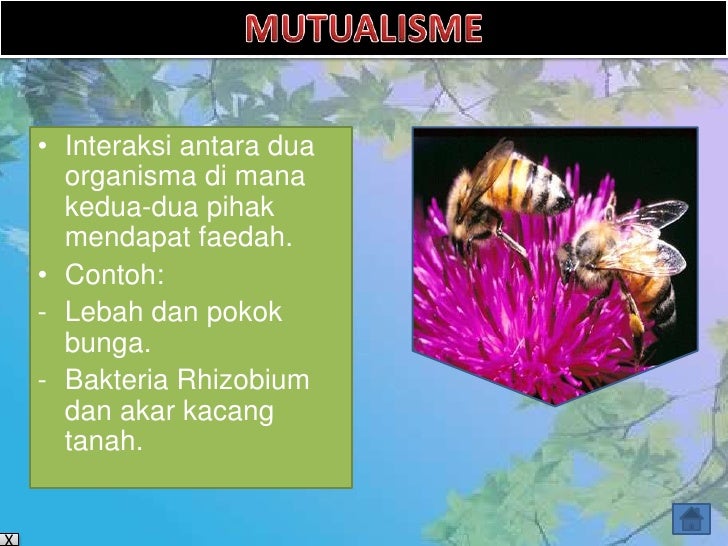 MUTUALISME

• Interaksi antara dua organisma di mana kedua-dua pihak mendapat faedah.
• Contoh:
- Lebah dan pokok bunga.
- Bakteria Rhizobium dan akar kacang tanah.

X